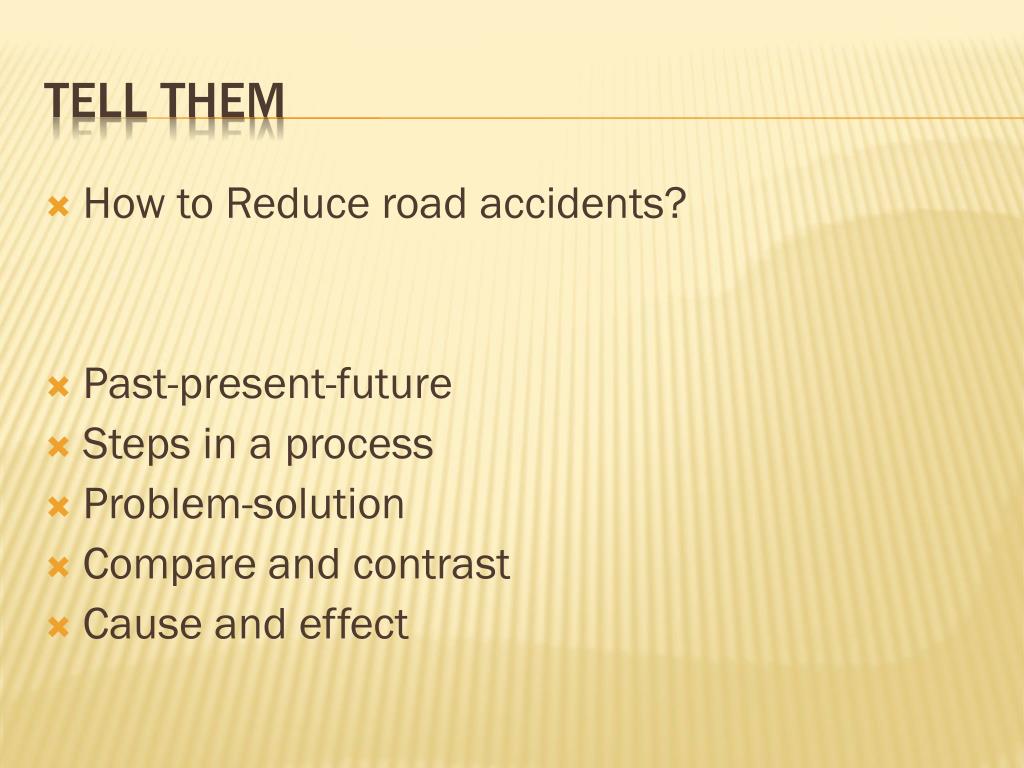 TELL THEM

How to Reduce road accidents?

Past-present-future
Steps in a process
Problem-solution
Compare and contrast
Cause and effect